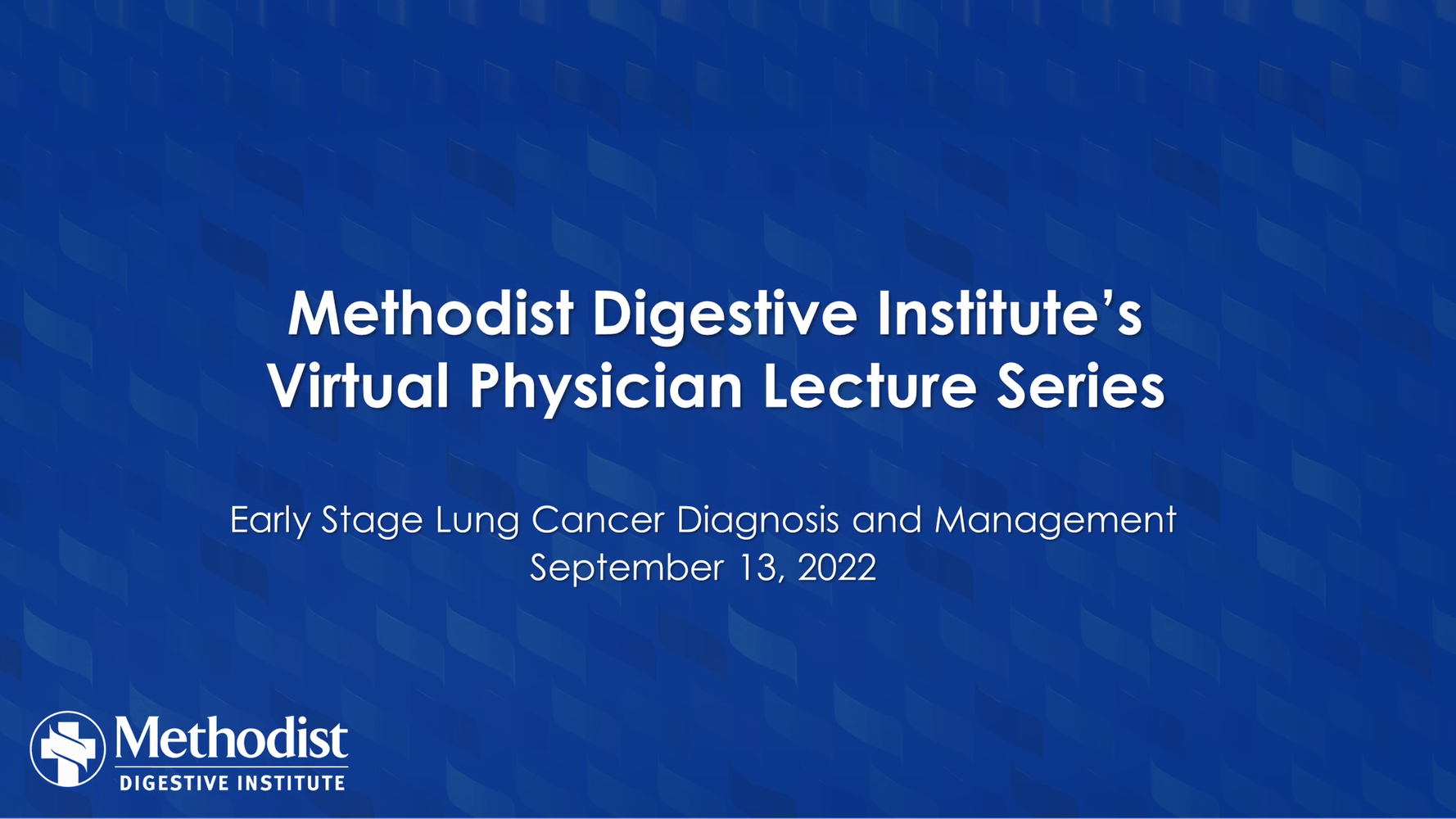 Methodist Digestive Institute's
Virtual Physician Lecture Series

Early Stage Lung Cancer Diagnosis and Management
September 13, 2022

Methodist
DIGESTIVE INSTITUTE